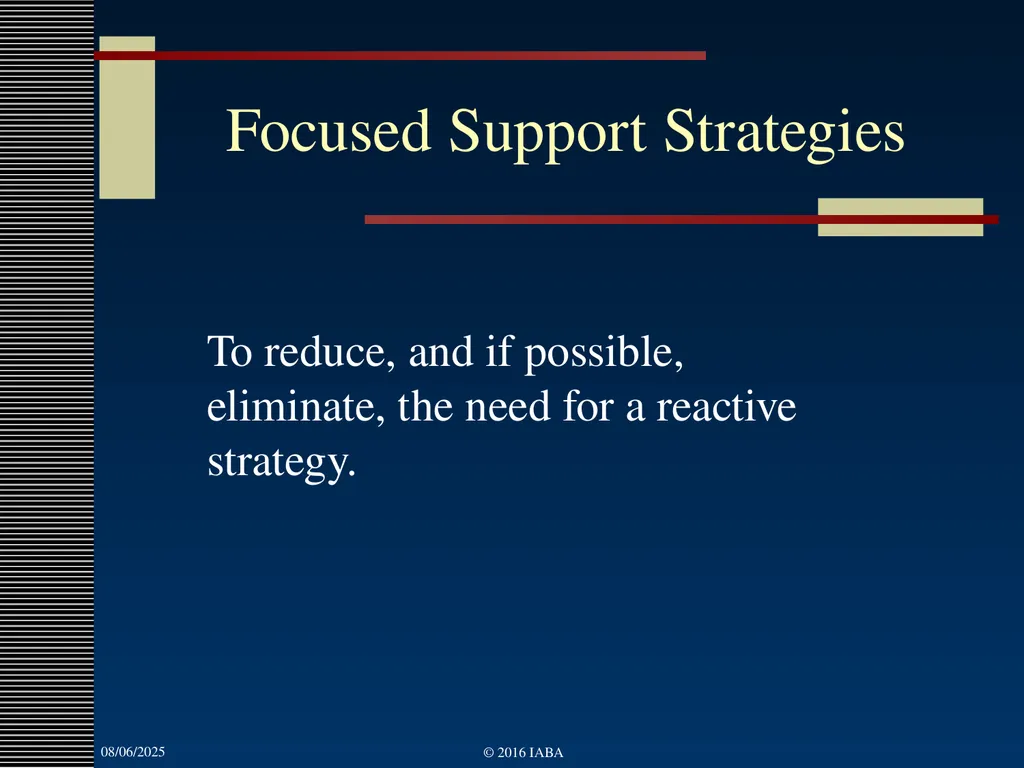 Focused Support Strategies

To reduce, and if possible, eliminate, the need for a reactive strategy.

08/06/2025

© 2016 IABA